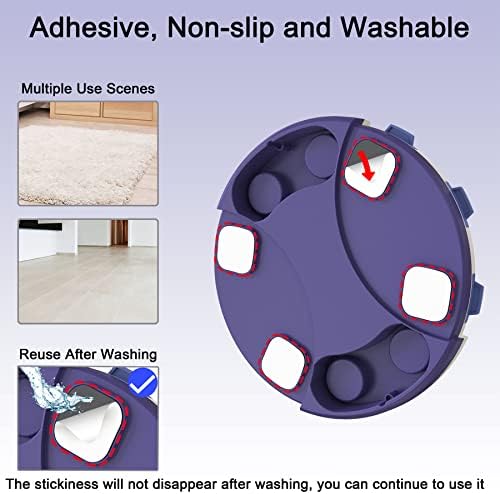 Adhesive, Non-slip and Washable

Multiple Use Scenes

Reuse After Washing

The stickiness will not disappear after washing, you can continue to use it